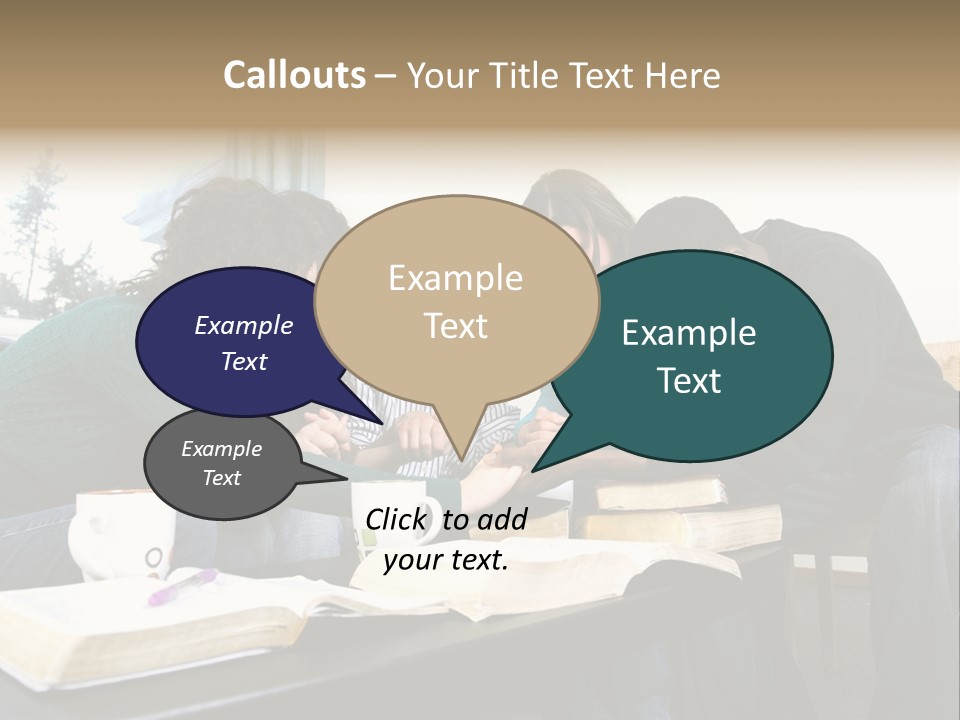 Callouts – Your Title Text Here

Example Text

Example Text

Example Text

Example Text

Click to add your text.